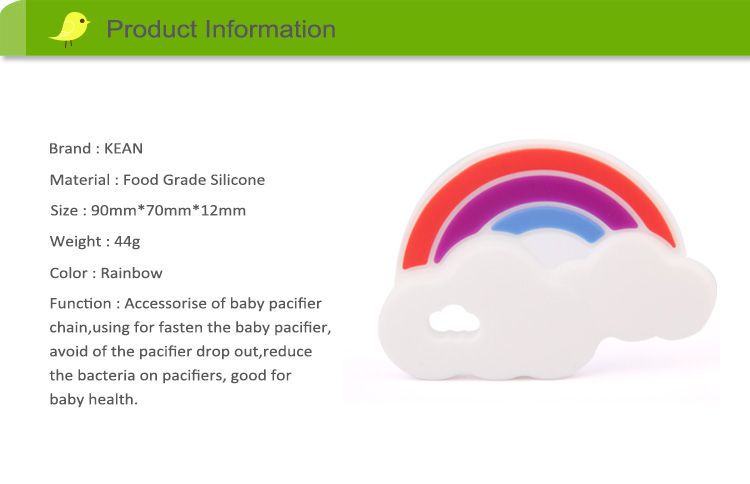 Product Information

Brand : KEAN

Material : Food Grade Silicone

Size : 90mm*70mm*12mm

Weight : 44g

Color : Rainbow

Function : Accessorise of baby pacifier chain,using for fasten the baby pacifier, avoid of the pacifier drop out,reduce the bacteria on pacifiers, good for baby health.